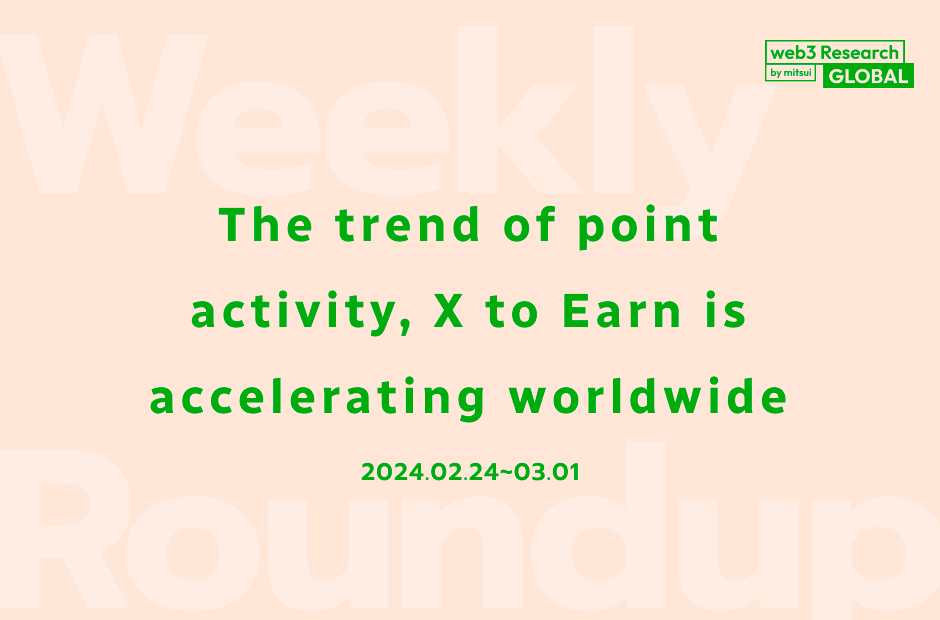 Weekly

web3 Research
by mitsui GLOBAL

The trend of point activity, X to Earn is accelerating worldwide

2024.02.24~03.01

Roundup